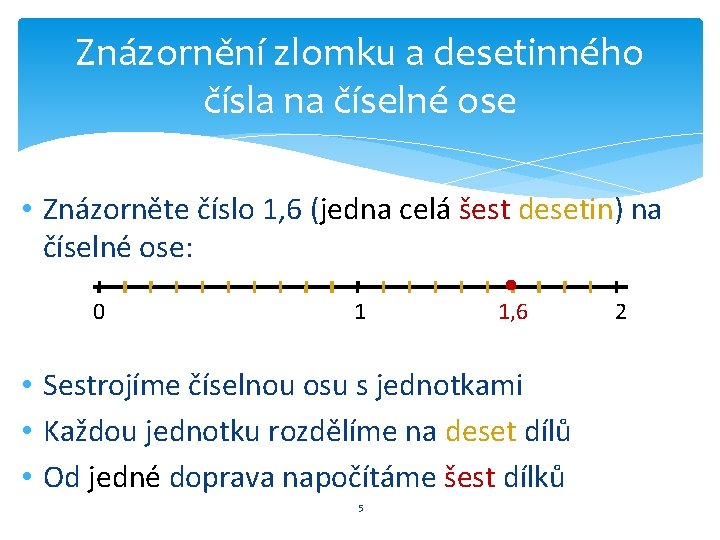 Znázornění zlomku a desetinného čísla na číselné ose

• Znázorněte číslo 1,6 (jedna celá šest desetin) na číselné ose:

0 1 1,6 2

• Sestrojíme číselnou osu s jednotkami
• Každou jednotku rozdělíme na deset dílů
• Od jedné doprava napočítáme šest dílků

5